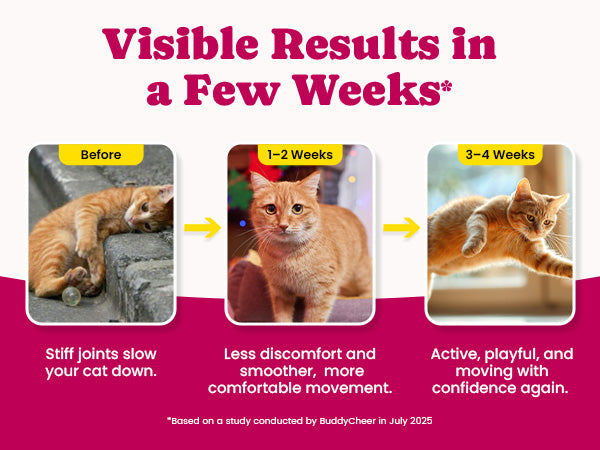 Visible Results in a Few Weeks*

Before

Stiff joints slow your cat down.

1–2 Weeks

Less discomfort and smoother, more comfortable movement.

3–4 Weeks

Active, playful, and moving with confidence again.

*Based on a study conducted by BuddyCheer in July 2025